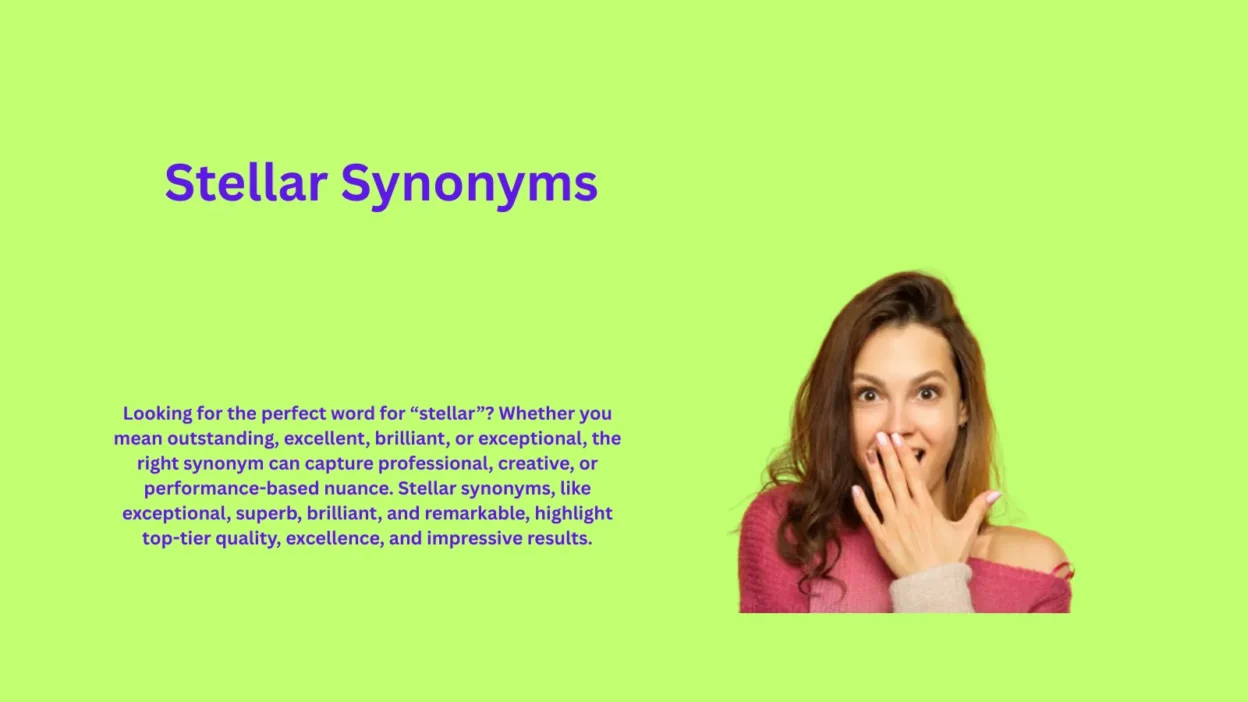 Stellar Synonyms

Looking for the perfect word for “stellar”? Whether you mean outstanding, excellent, brilliant, or exceptional, the right synonym can capture professional, creative, or performance-based nuance. Stellar synonyms, like exceptional, superb, brilliant, and remarkable, highlight top-tier quality, excellence, and impressive results.